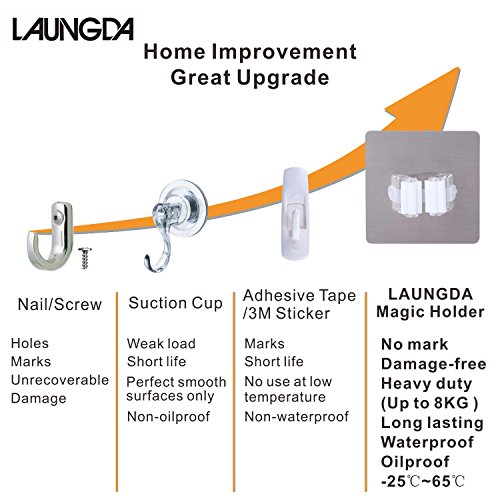 LAUNGDA

Home Improvement
Great Upgrade

Nail/Screw

Holes
Marks
Unrecoverable
Damage

Suction Cup

Weak load
Short life
Perfect smooth surfaces only
Non-oilproof

Adhesive Tape /3M Sticker

Marks
Short life
No use at low temperature
Non-waterproof

LAUNGDA Magic Holder

No mark
Damage-free
Heavy duty
(Up to 8KG )
Long lasting
Waterproof
Oilproof
-25℃~65℃